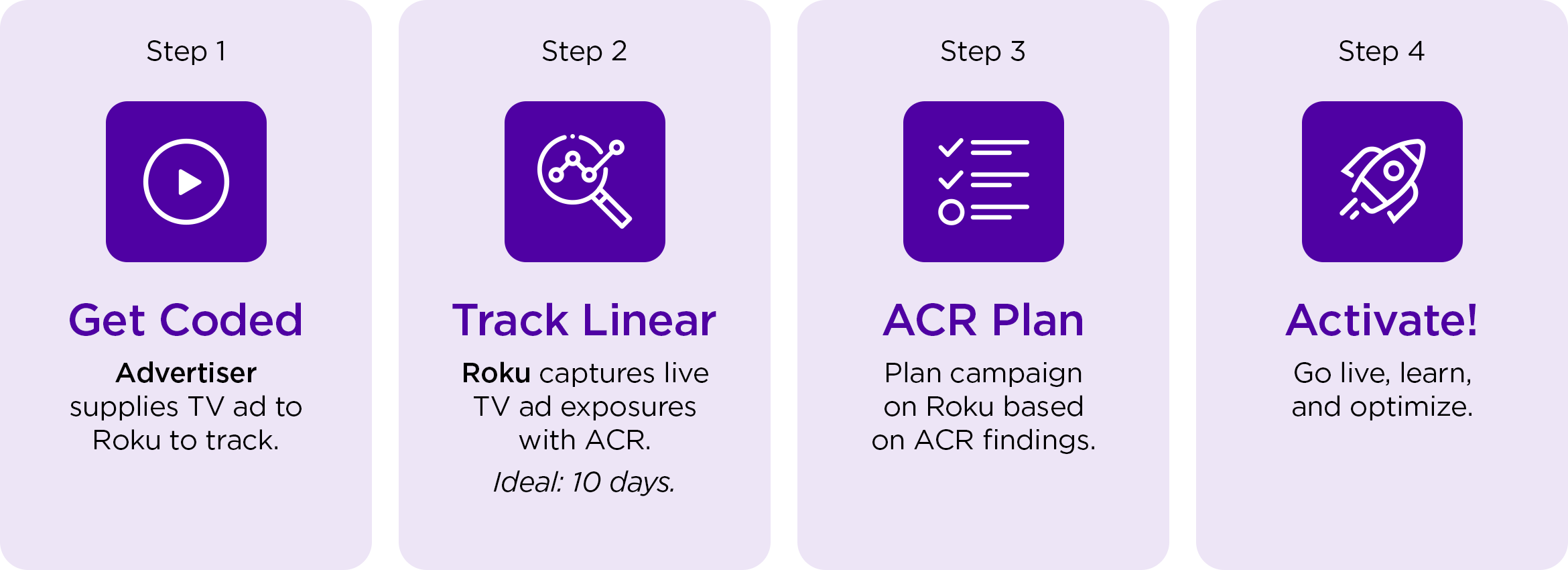 Step 1

Get Coded

Advertiser supplies TV ad to Roku to track.

Step 2

Track Linear

Roku captures live TV ad exposures with ACR.

Ideal: 10 days.

Step 3

ACR Plan

Plan campaign on Roku based on ACR findings.

Step 4

Activate!

Go live, learn, and optimize.